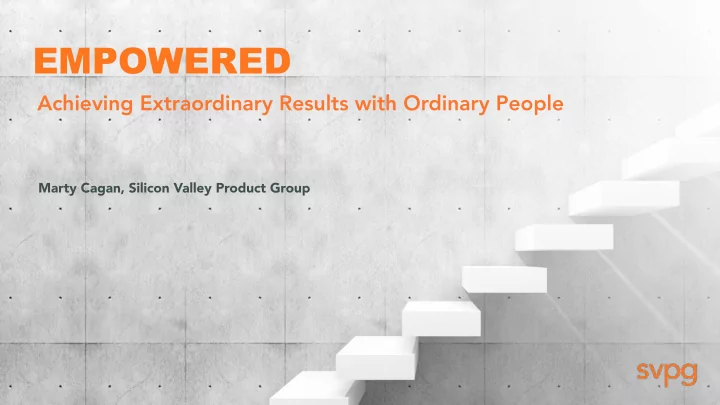 EMPOWERED

Achieving Extraordinary Results with Ordinary People

Marty Cagan, Silicon Valley Product Group

svpg